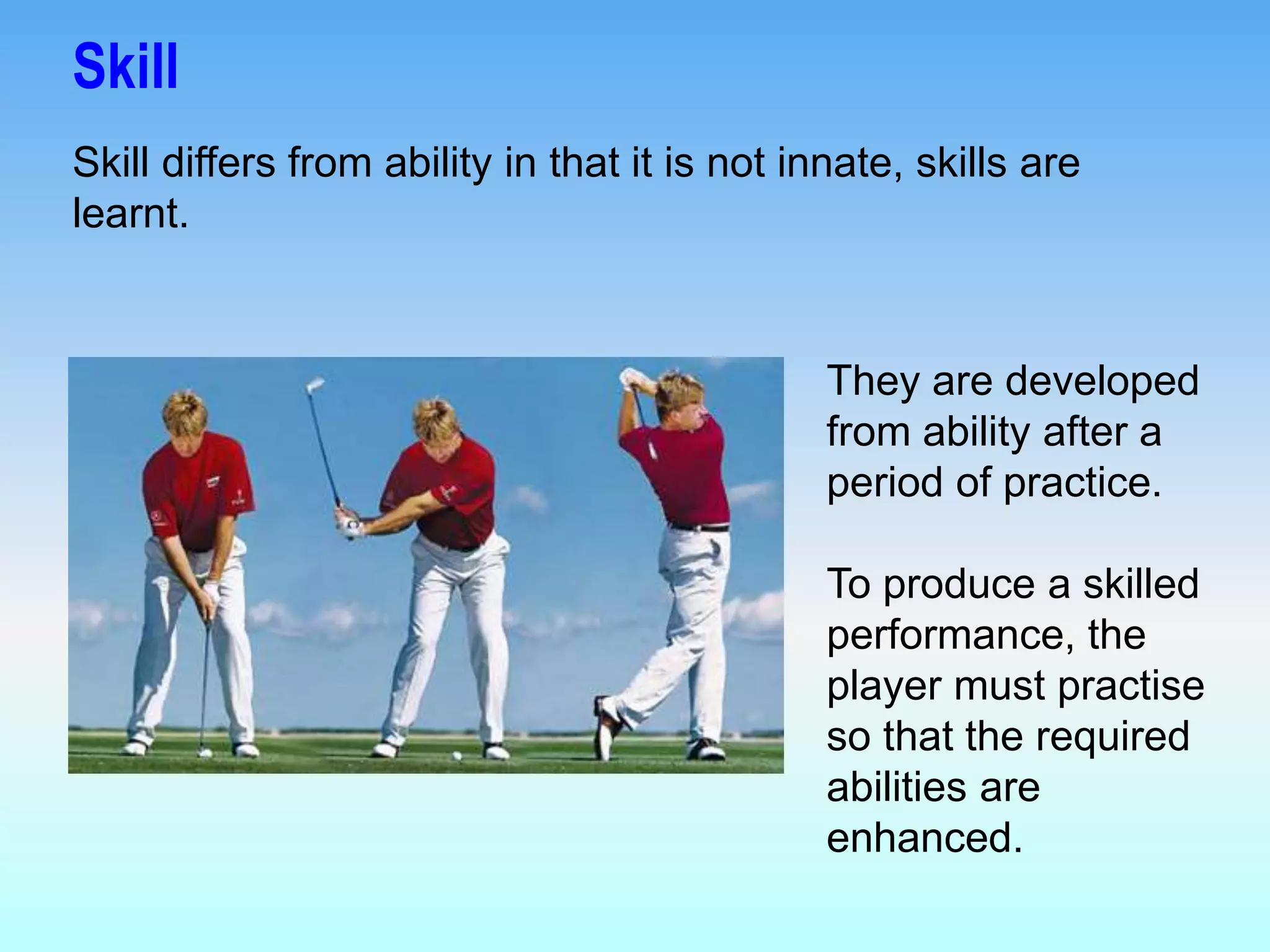 Skill

Skill differs from ability in that it is not innate, skills are learnt.

They are developed from ability after a period of practice.

To produce a skilled performance, the player must practise so that the required abilities are enhanced.